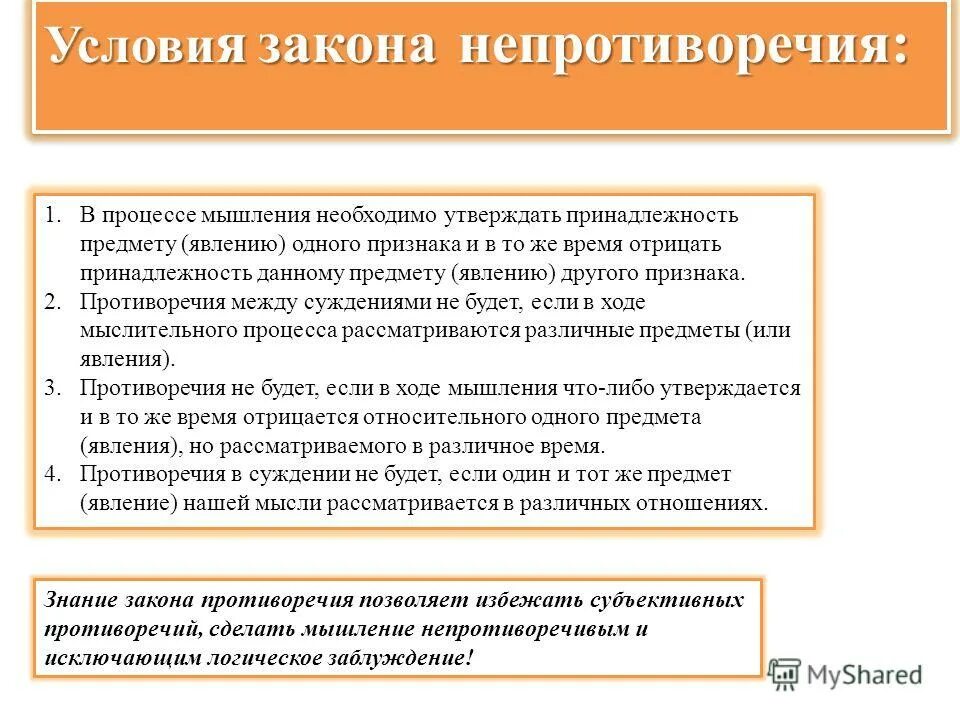 Условия закона непротиворечия:

1. В процессе мышления необходимо утверждать принадлежность предмету (явлению) одного признака и в то же время отрицать принадлежность данному предмету (явлению) другого признака.
2. Противоречия между суждениями не будет, если в ходе мыслительного процесса рассматриваются различные предметы (или явления).
3. Противоречия не будет, если в ходе мышления что-либо утверждается и в то же время отрицается относительного одного предмета (явления), но рассматриваемого в различное время.
4. Противоречия в суждении не будет, если один и тот же предмет (явление) нашей мысли рассматривается в различных отношениях.

Знание закона противоречия позволяет избежать субъективных противоречий, сделать мышление непротиворечивым и исключающим логическое заблуждение!

MyShared